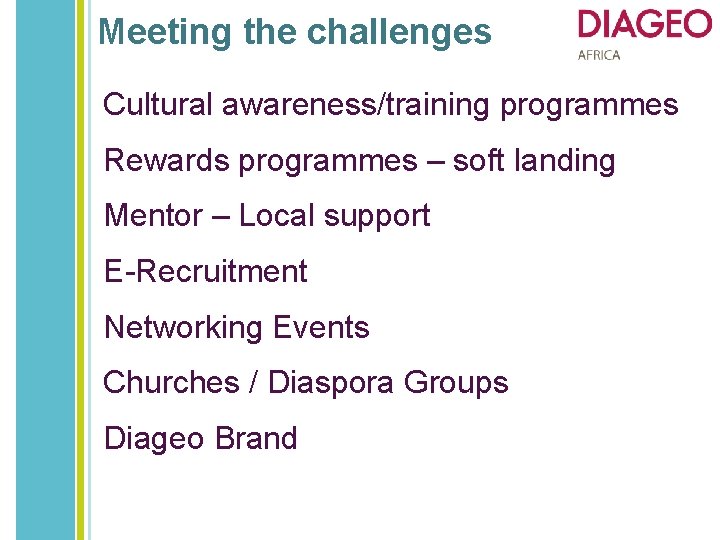 Meeting the challenges

DIAGEO
AFRICA

Cultural awareness/training programmes

Rewards programmes – soft landing

Mentor – Local support

E-Recruitment

Networking Events

Churches / Diaspora Groups

Diageo Brand